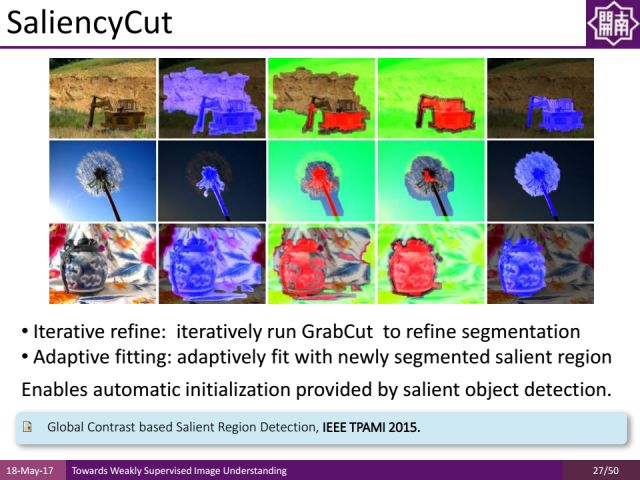 SaliencyCut

開南

• Iterative refine: iteratively run GrabCut to refine segmentation
• Adaptive fitting: adaptively fit with newly segmented salient region

Enables automatic initialization provided by salient object detection.

Global Contrast based Salient Region Detection, IEEE TPAMI 2015.

18-May-17 Towards Weakly Supervised Image Understanding 27/50